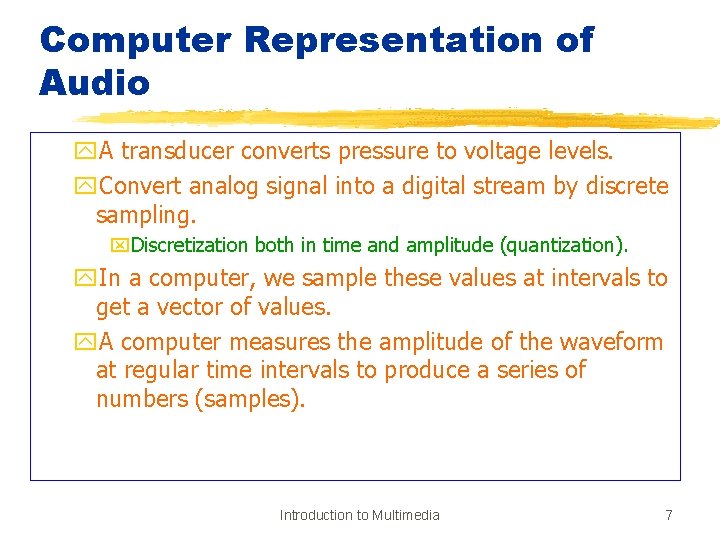 Computer Representation of Audio

A transducer converts pressure to voltage levels.

Convert analog signal into a digital stream by discrete sampling.

Discretization both in time and amplitude (quantization).

In a computer, we sample these values at intervals to get a vector of values.

A computer measures the amplitude of the waveform at regular time intervals to produce a series of numbers (samples).

Introduction to Multimedia

7